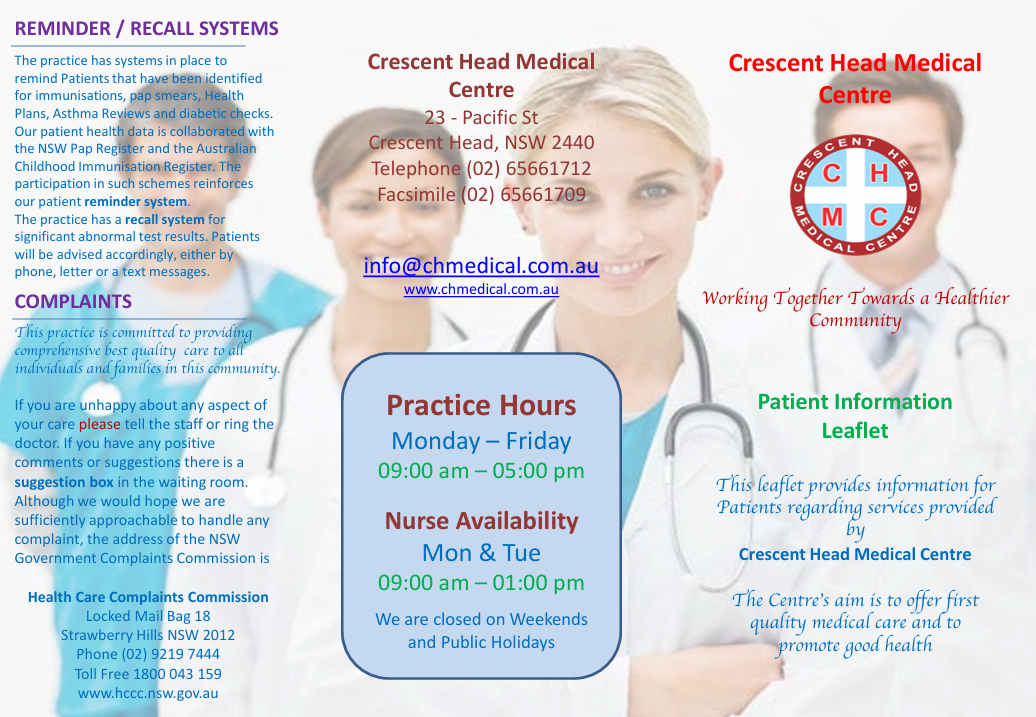 REMINDER / RECALL SYSTEMS

The practice has systems in place to remind Patients that have been identified for immunisations, pap smears, Health Plans, Asthma Reviews and diabetic checks. Our patient health data is collaborated with the NSW Pap Register and the Australian Childhood Immunisation Register. The participation in such schemes reinforces our patient reminder system.
The practice has a recall system for significant abnormal test results. Patients will be advised accordingly, either by phone, letter or a text messages.

COMPLAINTS

This practice is committed to providing comprehensive best quality care to all individuals and families in this community.

If you are unhappy about any aspect of your care please tell the staff or ring the doctor. If you have any positive comments or suggestions there is a suggestion box in the waiting room. Although we would hope we are sufficiently approachable to handle any complaint, the address of the NSW Government Complaints Commission is

Health Care Complaints Commission
Locked Mail Bag 18
Strawberry Hills NSW 2012
Phone (02) 9219 7444
Toll Free 1800 043 159
www.hccc.nsw.gov.au

Crescent Head Medical Centre
23 - Pacific St
Crescent Head, NSW 2440
Telephone (02) 65661712
Facsimile (02) 65661709

info@chmedical.com.au
www.chmedical.com.au

Practice Hours
Monday – Friday
09:00 am – 05:00 pm

Nurse Availability
Mon & Tue
09:00 am – 01:00 pm

We are closed on Weekends and Public Holidays

Crescent Head Medical Centre

CRESCENT HEAD MEDICAL CENTRE
C H
M C

Working Together Towards a Healthier Community

Patient Information Leaflet

This leaflet provides information for Patients regarding services provided by
Crescent Head Medical Centre

The Centre's aim is to offer first quality medical care and to promote good health